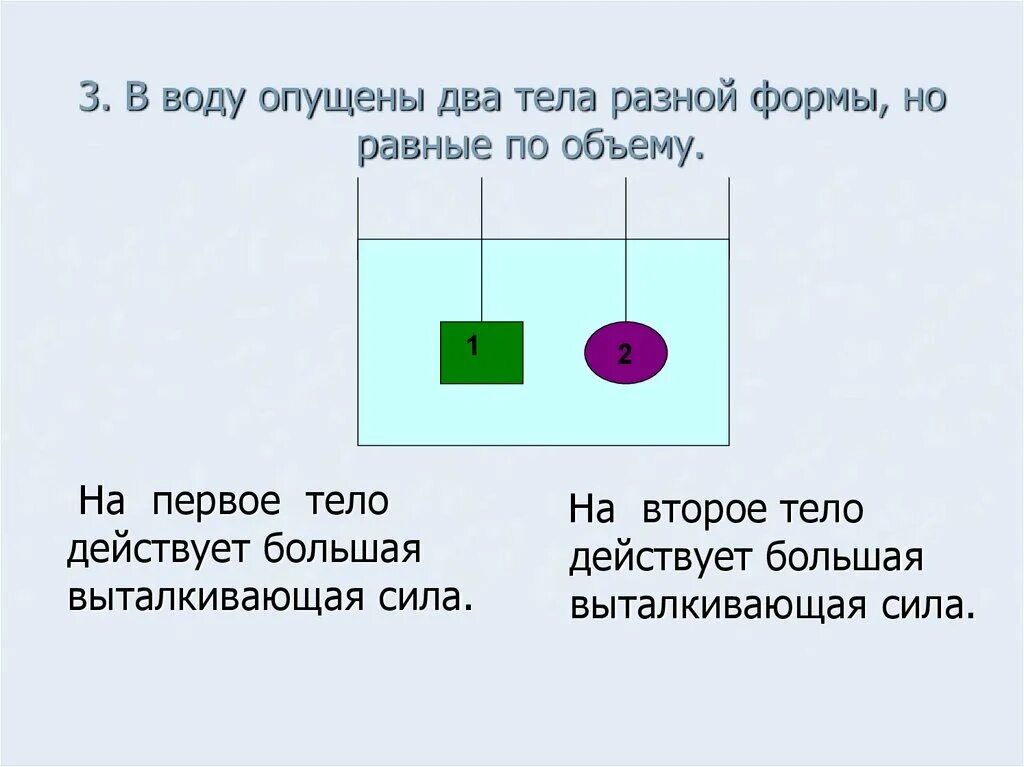 3. В воду опущены два тела разной формы, но равные по объему.

1

2

На первое тело действует большая выталкивающая сила.

На второе тело действует большая выталкивающая сила.